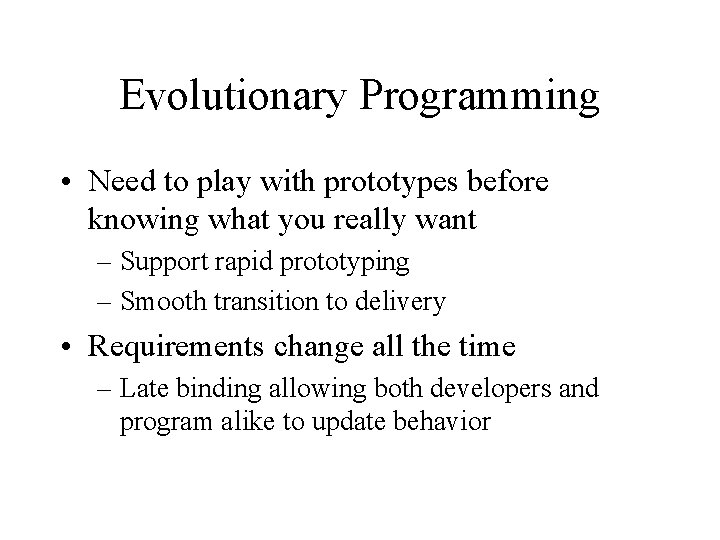 Evolutionary Programming

• Need to play with prototypes before knowing what you really want
  – Support rapid prototyping
  – Smooth transition to delivery
• Requirements change all the time
  – Late binding allowing both developers and program alike to update behavior